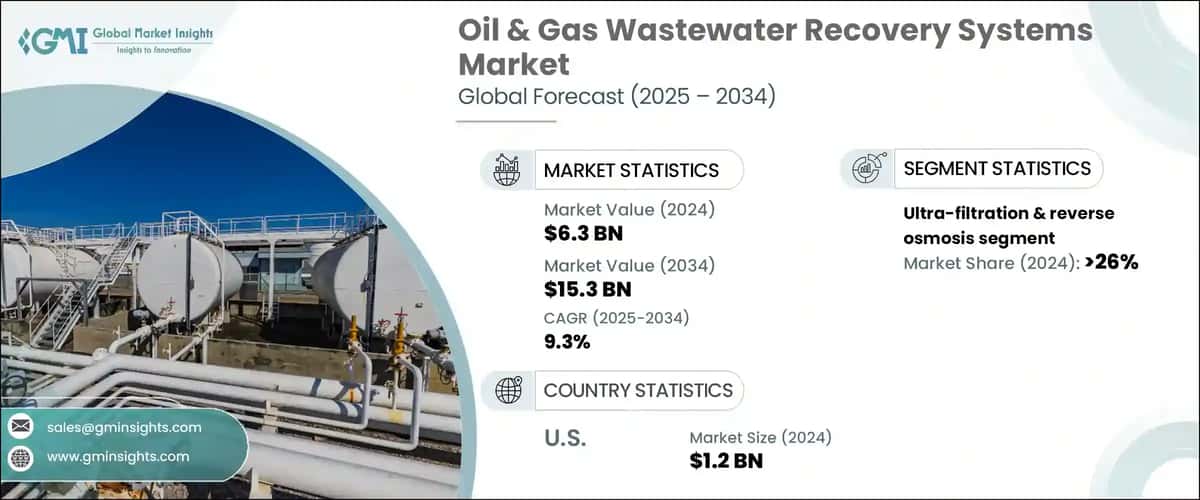 GMI Global Market Insights
Insights to Innovation

Oil & Gas Wastewater Recovery Systems Market
Global Forecast (2025 – 2034)

MARKET STATISTICS

Market Value (2024)
$6.3 BN
Market Value (2034)
$15.3 BN
CAGR (2025-2034)
9.3%

SEGMENT STATISTICS

Ultra-filtration & reverse osmosis segment
Market Share (2024): >26%

COUNTRY STATISTICS

U.S.
Market Size (2024)
$1.2 BN

sales@gminsights.com
www.gminsights.com